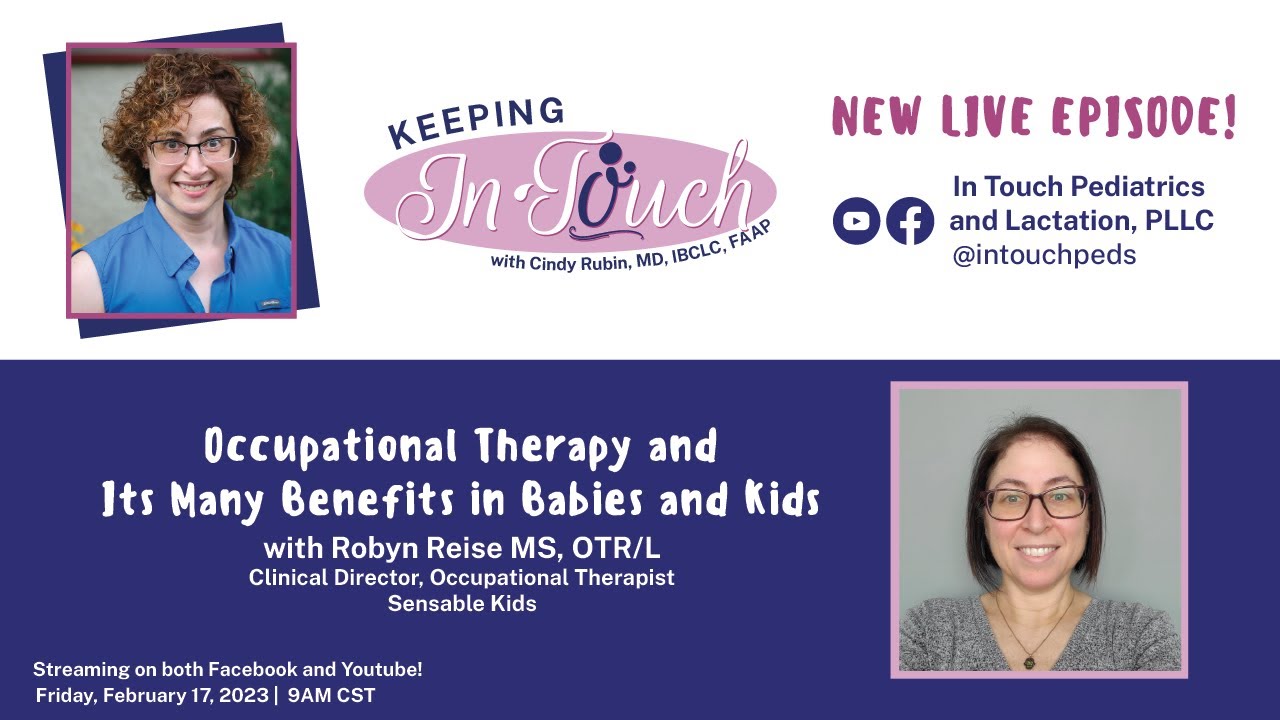 KEEPING
In Touch
with Cindy Rubin, MD, IBCLC, FAAP

NEW LIVE EPISODE!

In Touch Pediatrics and Lactation, PLLC
@intouchpeds

Occupational Therapy and Its Many Benefits in Babies and Kids
with Robyn Reise MS, OTR/L
Clinical Director, Occupational Therapist
Sensable Kids

Streaming on both Facebook and Youtube!
Friday, February 17, 2023 | 9AM CST